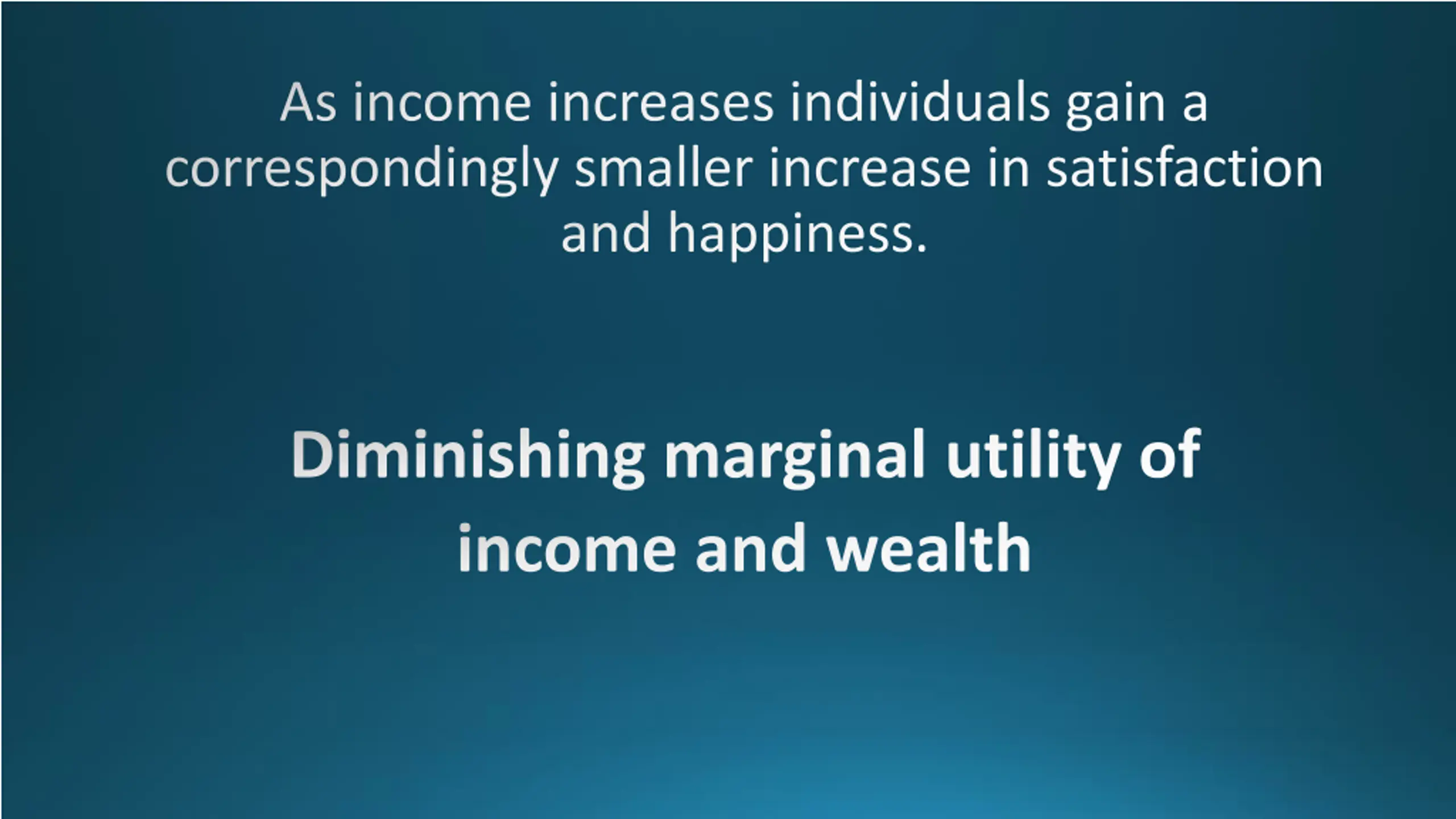 As income increases individuals gain a correspondingly smaller increase in satisfaction and happiness.

Diminishing marginal utility of income and wealth